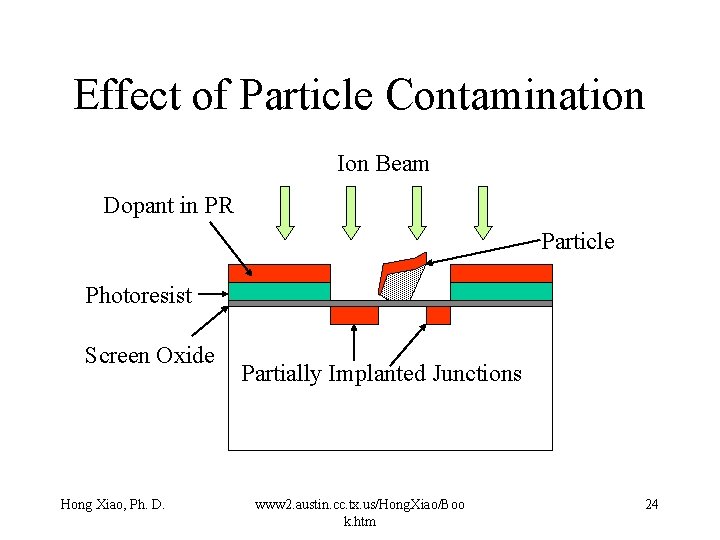 Effect of Particle Contamination

Ion Beam

Dopant in PR

Particle

Photoresist

Screen Oxide

Partially Implanted Junctions

Hong Xiao, Ph. D.

www2.austin.cc.tx.us/HongXiao/Book.htm

24